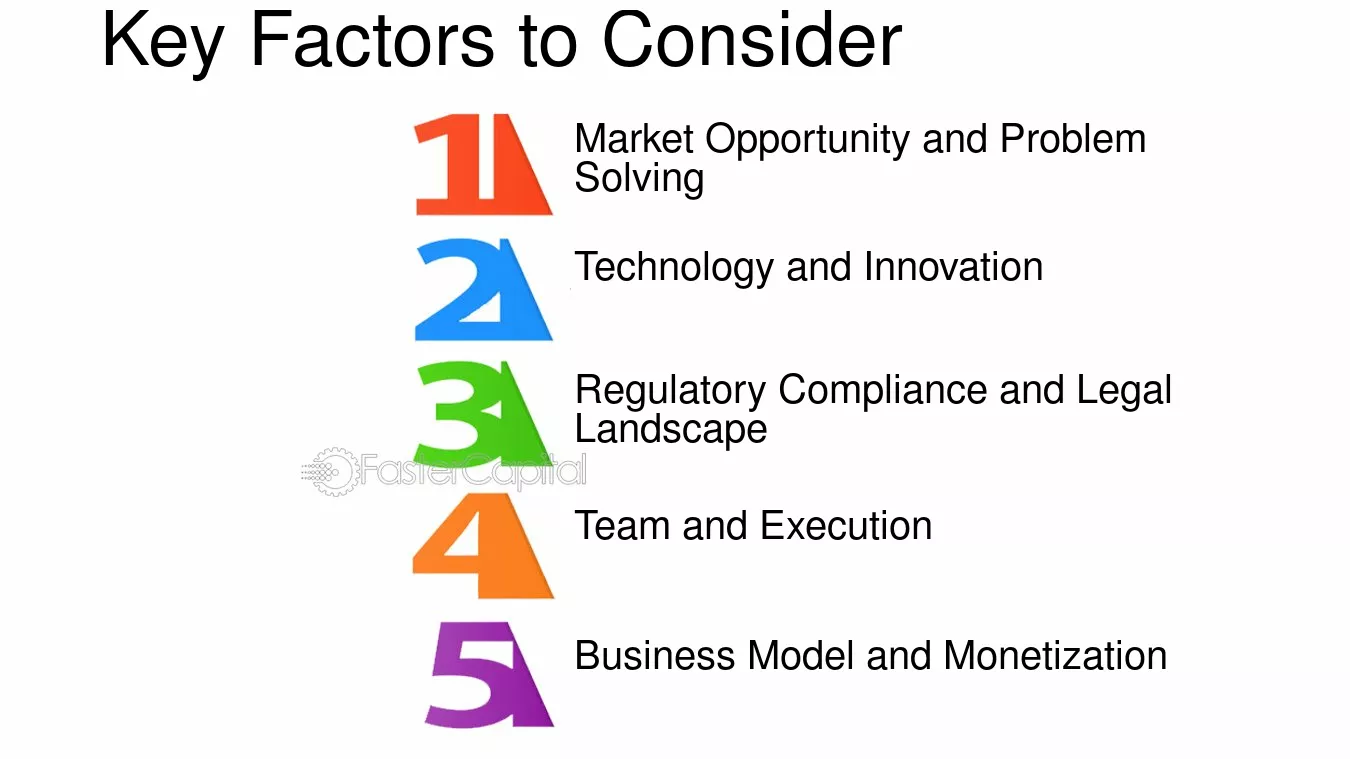 Key Factors to Consider

1 Market Opportunity and Problem Solving

2 Technology and Innovation

3 Regulatory Compliance and Legal Landscape

4 Team and Execution

5 Business Model and Monetization

FasterCapital